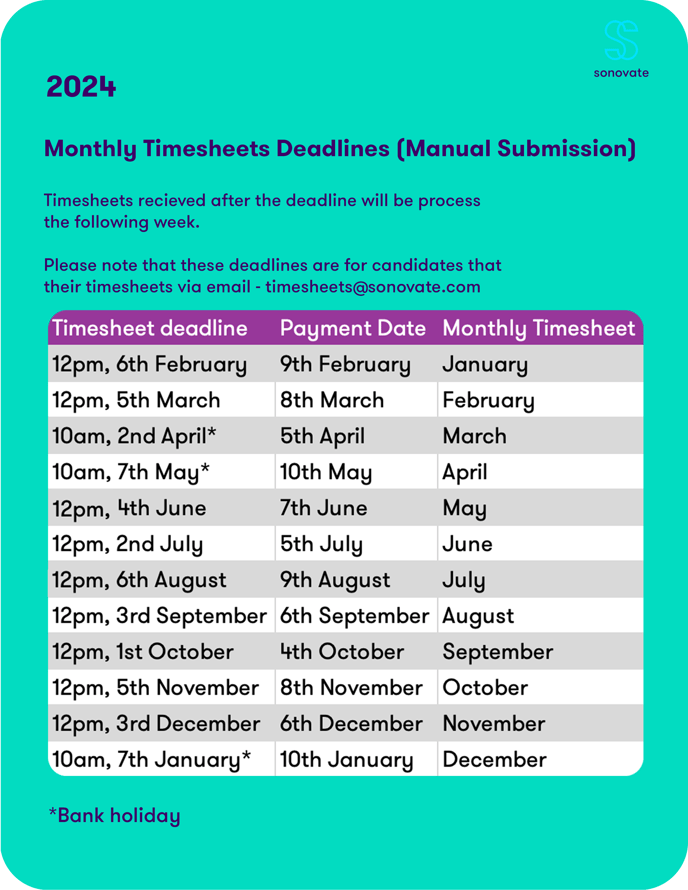 sonovate

2024

Monthly Timesheets Deadlines (Manual Submission)

Timesheets recieved after the deadline will be process the following week.

Please note that these deadlines are for candidates that their timesheets via email - timesheets@sonovate.com

| Timesheet deadline | Payment Date | Monthly Timesheet |
|---|---|---|
| 12pm, 6th February | 9th February | January |
| 12pm, 5th March | 8th March | February |
| 10am, 2nd April* | 5th April | March |
| 10am, 7th May* | 10th May | April |
| 12pm, 4th June | 7th June | May |
| 12pm, 2nd July | 5th July | June |
| 12pm, 6th August | 9th August | July |
| 12pm, 3rd September | 6th September | August |
| 12pm, 1st October | 4th October | September |
| 12pm, 5th November | 8th November | October |
| 12pm, 3rd December | 6th December | November |
| 10am, 7th January* | 10th January | December |

*Bank holiday